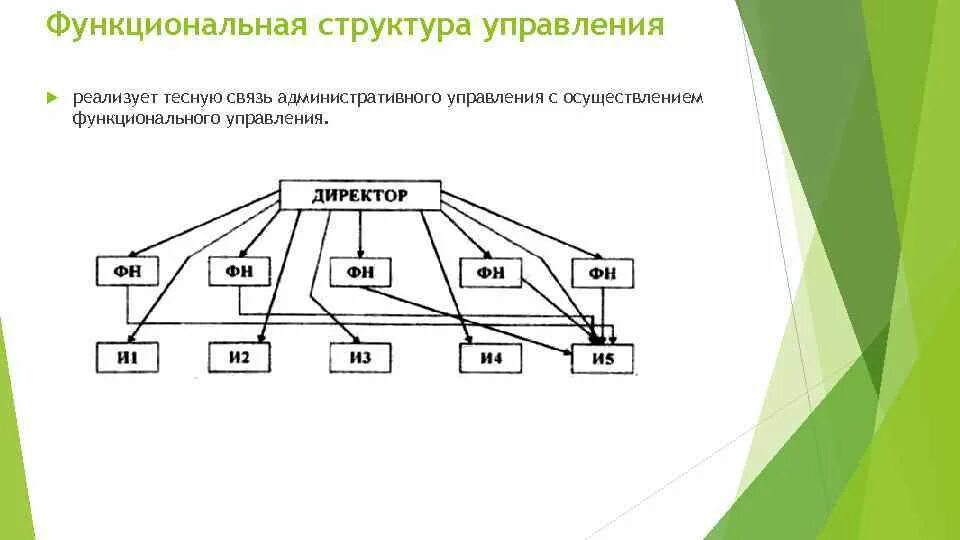 Функциональная структура управления

реализует тесную связь административного управления с осуществлением функционального управления.

ДИРЕКТОР

ФН
ФН
ФН
ФН
ФН

И1
И2
И3
И4
И5